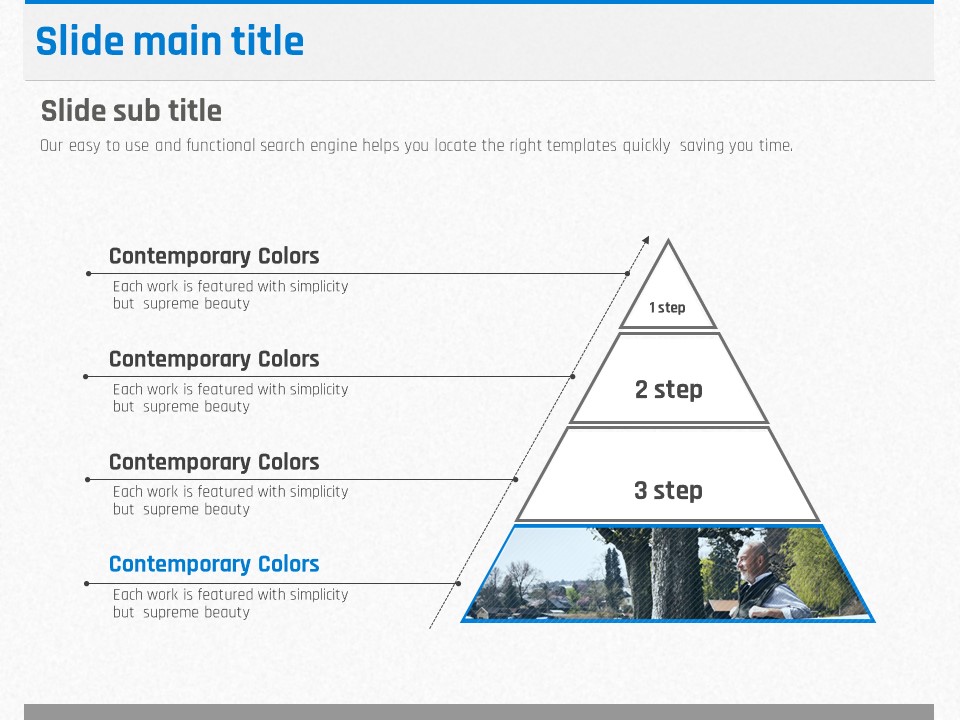 Slide main title

Slide sub title

Our easy to use and functional search engine helps you locate the right templates quickly saving you time.

Contemporary Colors
Each work is featured with simplicity but supreme beauty

Contemporary Colors
Each work is featured with simplicity but supreme beauty

Contemporary Colors
Each work is featured with simplicity but supreme beauty

Contemporary Colors
Each work is featured with simplicity but supreme beauty

1 step

2 step

3 step